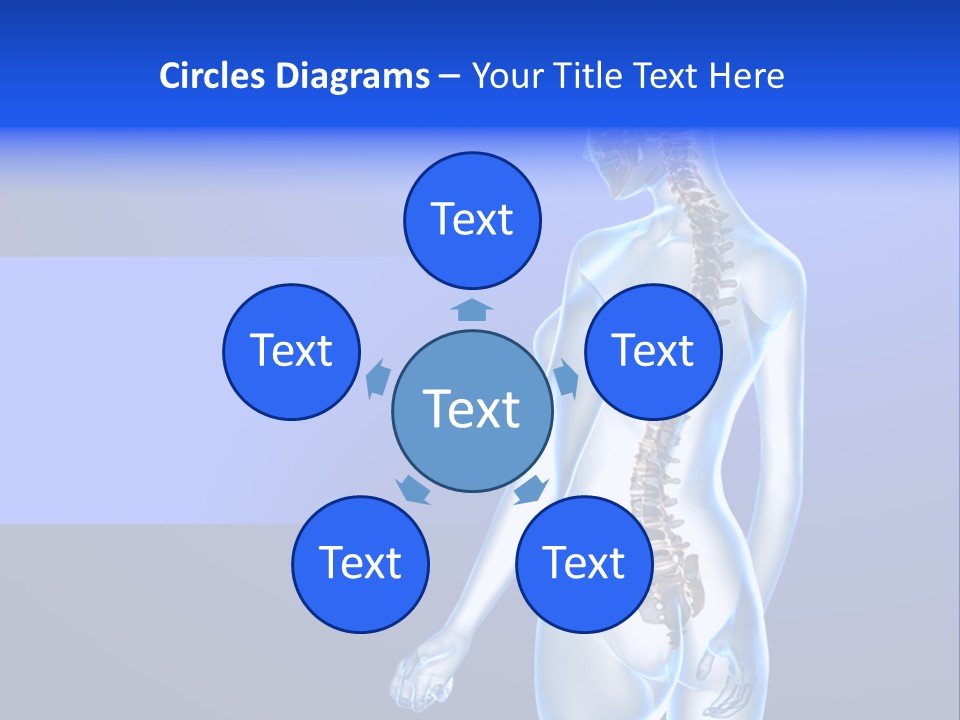 Circles Diagrams – Your Title Text Here

Text

Text

Text

Text

Text

Text